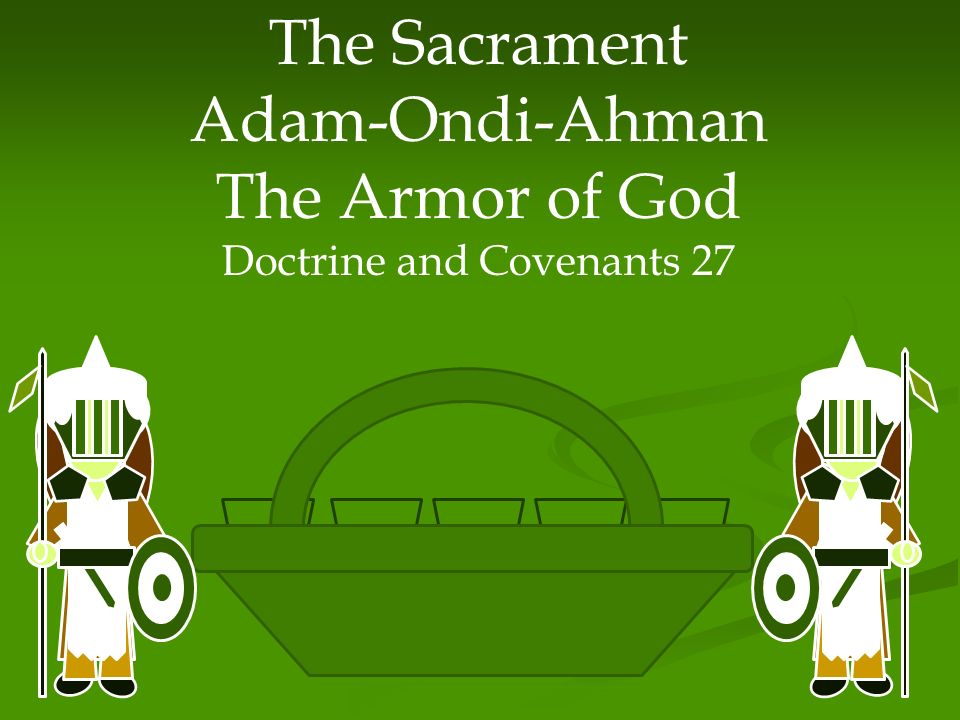 The Sacrament
Adam-Ondi-Ahman
The Armor of God
Doctrine and Covenants 27